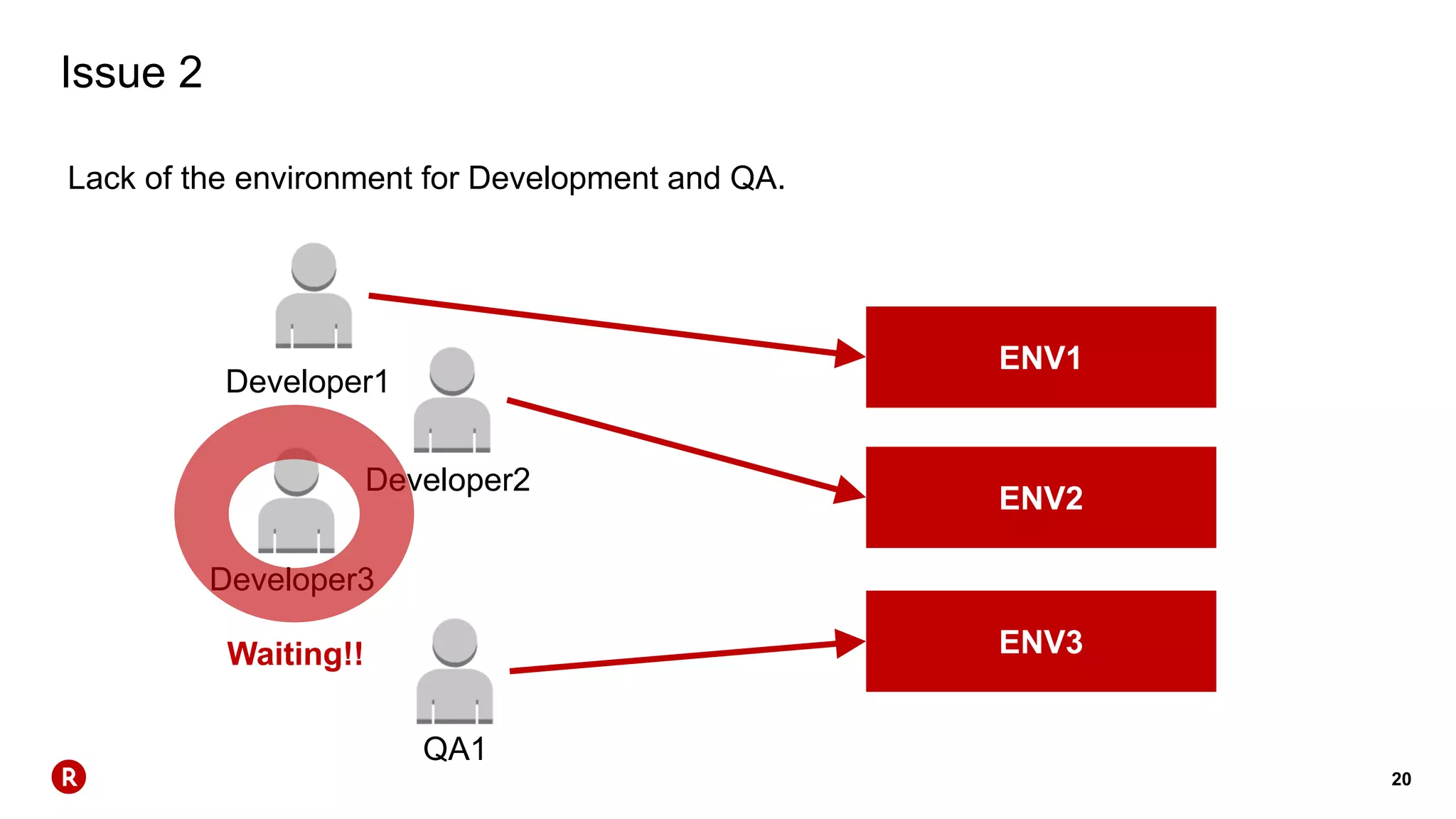 Issue 2

Lack of the environment for Development and QA.

Developer1

Developer2

Developer3

Waiting!!

QA1

ENV1

ENV2

ENV3

R

20